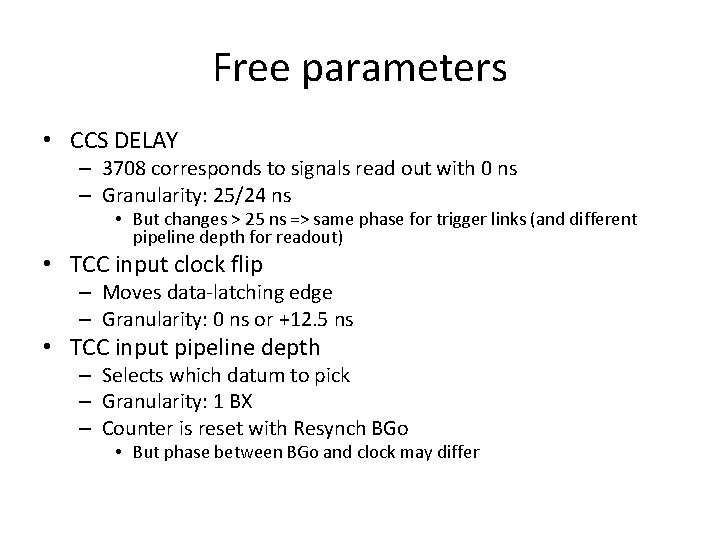 Free parameters

• CCS DELAY
  – 3708 corresponds to signals read out with 0 ns
  – Granularity: 25/24 ns
    • But changes > 25 ns => same phase for trigger links (and different pipeline depth for readout)
• TCC input clock flip
  – Moves data-latching edge
  – Granularity: 0 ns or +12.5 ns
• TCC input pipeline depth
  – Selects which datum to pick
  – Granularity: 1 BX
  – Counter is reset with Resynch BGo
    • But phase between BGo and clock may differ